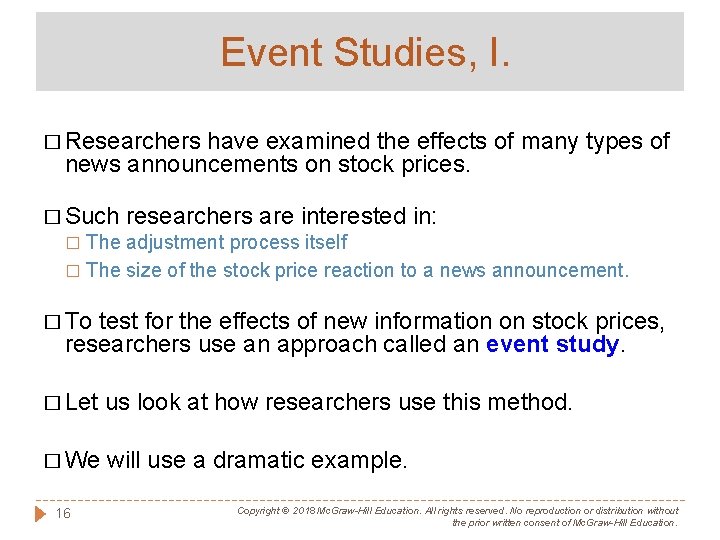 Event Studies, I.

□ Researchers have examined the effects of many types of news announcements on stock prices.

□ Such researchers are interested in:
□ The adjustment process itself
□ The size of the stock price reaction to a news announcement.

□ To test for the effects of new information on stock prices, researchers use an approach called an event study.

□ Let us look at how researchers use this method.

□ We will use a dramatic example.

16

Copyright © 2018 McGraw-Hill Education. All rights reserved. No reproduction or distribution without the prior written consent of McGraw-Hill Education.